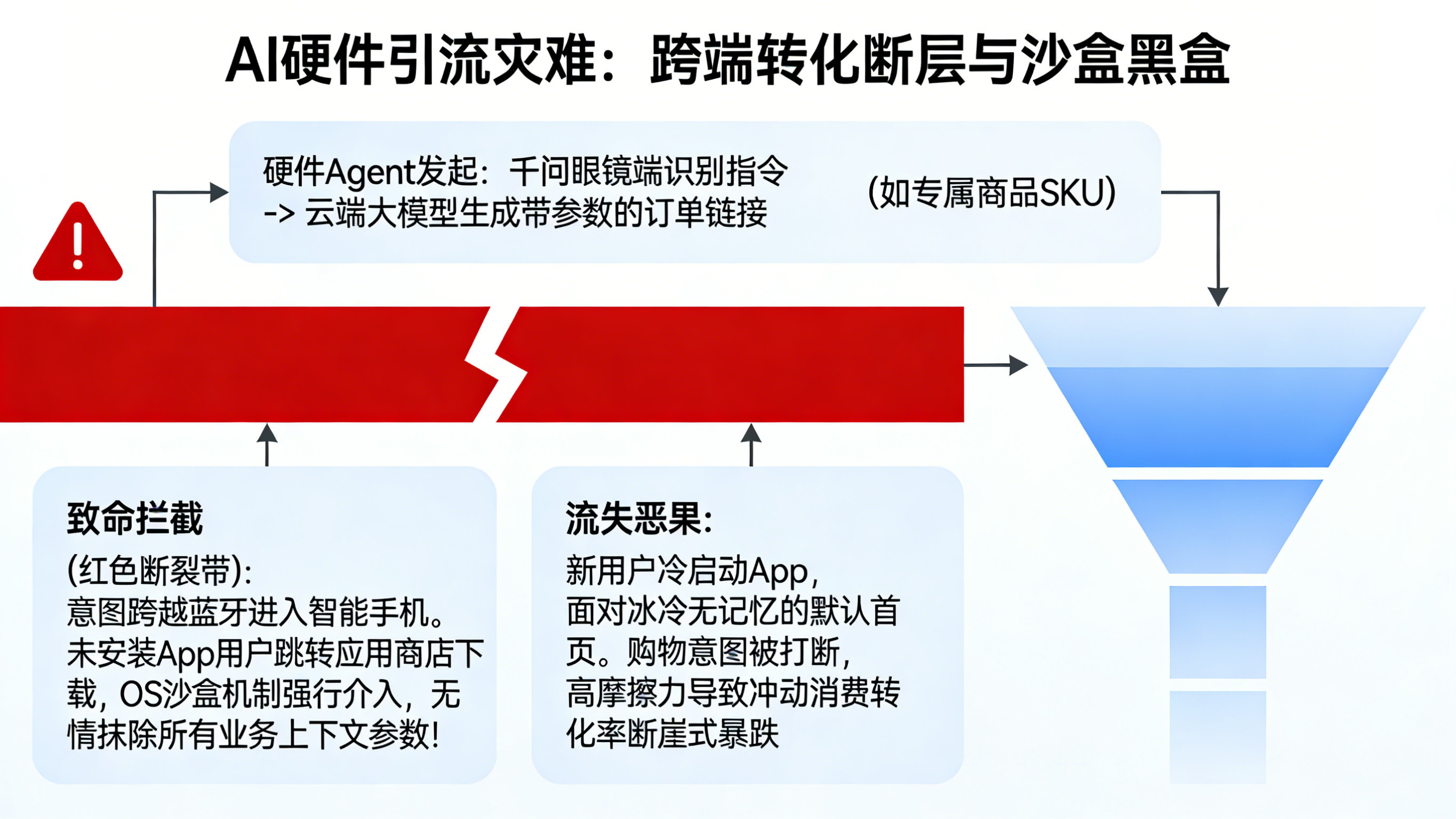 AI硬件引流灾难：跨端转化断层与沙盒黑盒

硬件Agent发起：千问眼镜端识别指令 -> 云端大模型生成带参数的订单链接

(如专属商品SKU)

致命拦截

(红色断裂带):
意图跨越蓝牙进入智能手机。未安装App用户跳转应用商店下载，OS沙盒机制强行介入，无情抹除所有业务上下文参数!

流失恶果:

新用户冷启动App，面对冰冷无记忆的默认首页。购物意图被打断，高摩擦力导致冲动消费转化率断崖式暴跌